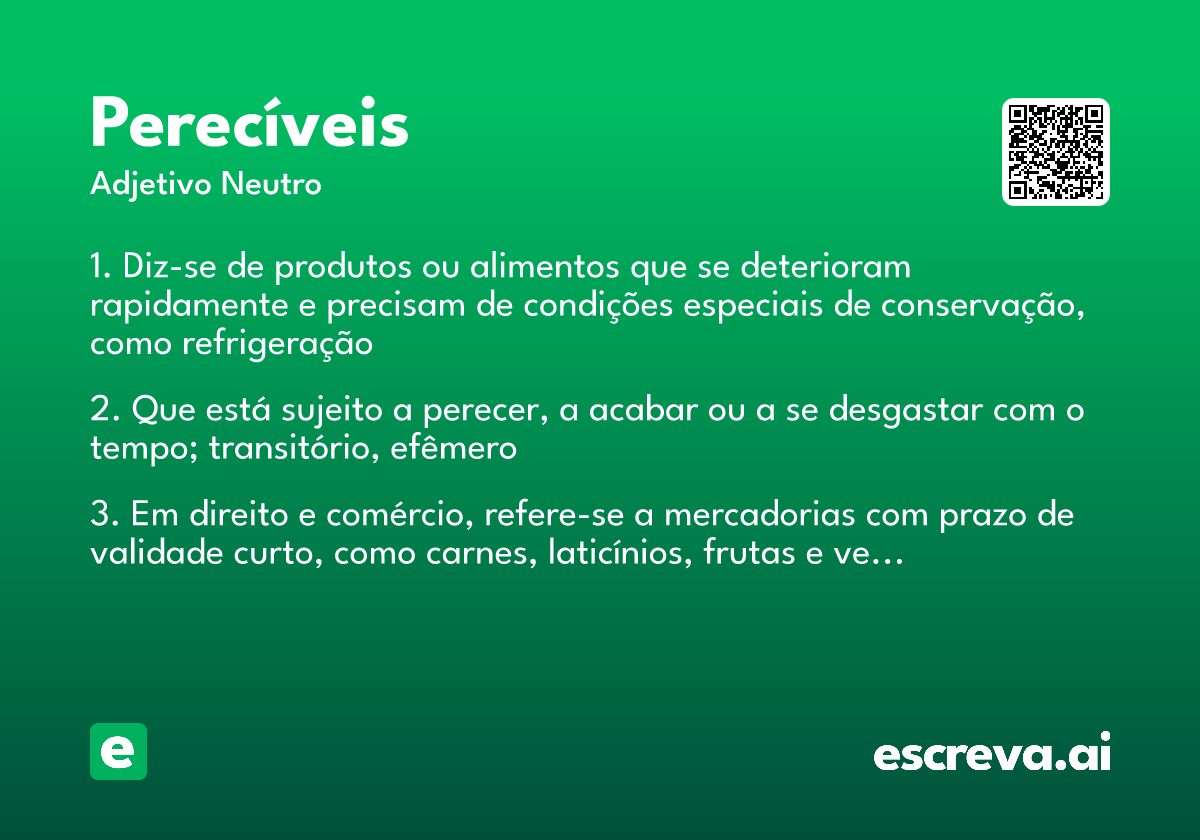 Perecíveis
Adjetivo Neutro

1. Diz-se de produtos ou alimentos que se deterioram rapidamente e precisam de condições especiais de conservação, como refrigeração

2. Que está sujeito a perecer, a acabar ou a se desgastar com o tempo; transitório, efêmero

3. Em direito e comércio, refere-se a mercadorias com prazo de validade curto, como carnes, laticínios, frutas e ve…

e

escreva.ai